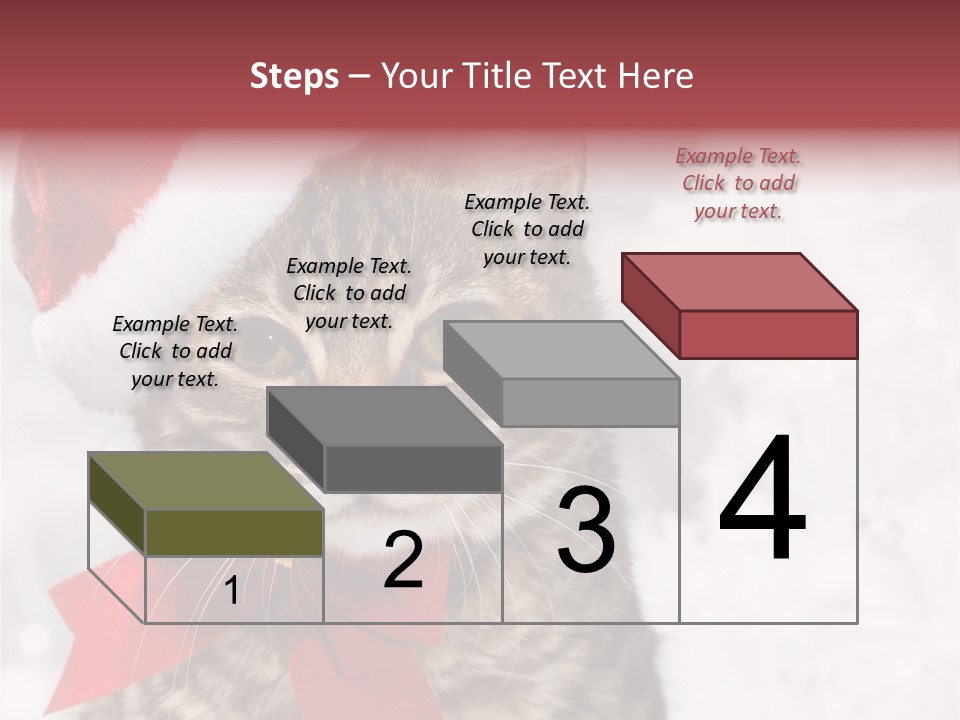 Steps – Your Title Text Here

Example Text. Click to add your text.

Example Text. Click to add your text.

Example Text. Click to add your text.

Example Text. Click to add your text.

1

2

3

4